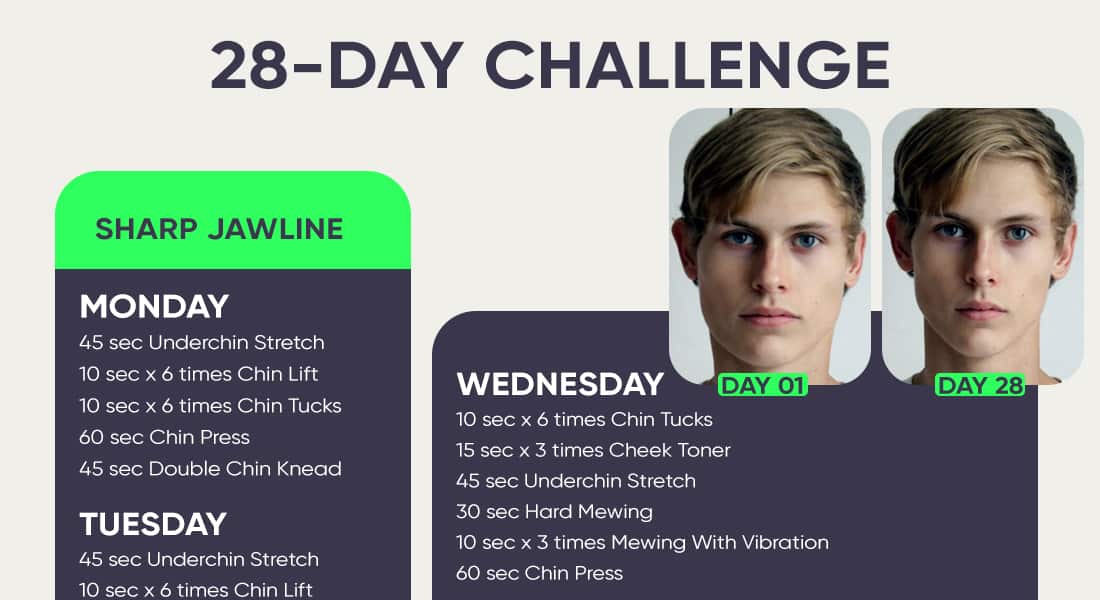 28-DAY CHALLENGE

SHARP JAWLINE

MONDAY
45 sec Underchin Stretch
10 sec x 6 times Chin Lift
10 sec x 6 times Chin Tucks
60 sec Chin Press
45 sec Double Chin Knead

TUESDAY
45 sec Underchin Stretch
10 sec x 6 times Chin Lift

DAY 01
DAY 28

WEDNESDAY
10 sec x 6 times Chin Tucks
15 sec x 3 times Cheek Toner
45 sec Underchin Stretch
30 sec Hard Mewing
10 sec x 3 times Mewing With Vibration
60 sec Chin Press